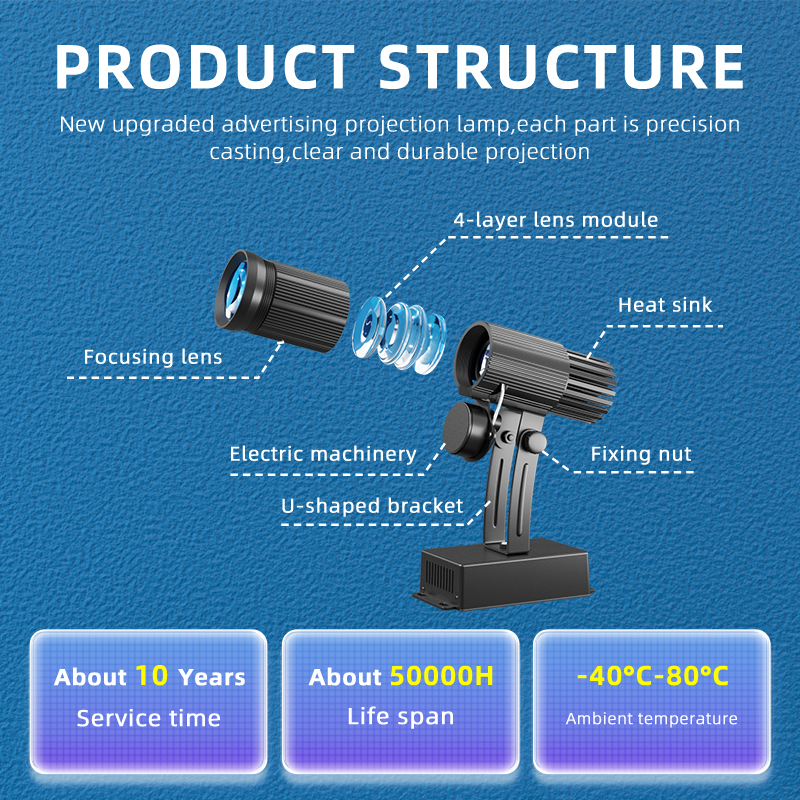 PRODUCT STRUCTURE

New upgraded advertising projection lamp,each part is precision casting,clear and durable projection

4-layer lens module

Heat sink

Focusing lens

Electric machinery

Fixing nut

U-shaped bracket

About 10 Years
Service time

About 50000H
Life span

-40°C-80°C
Ambient temperature